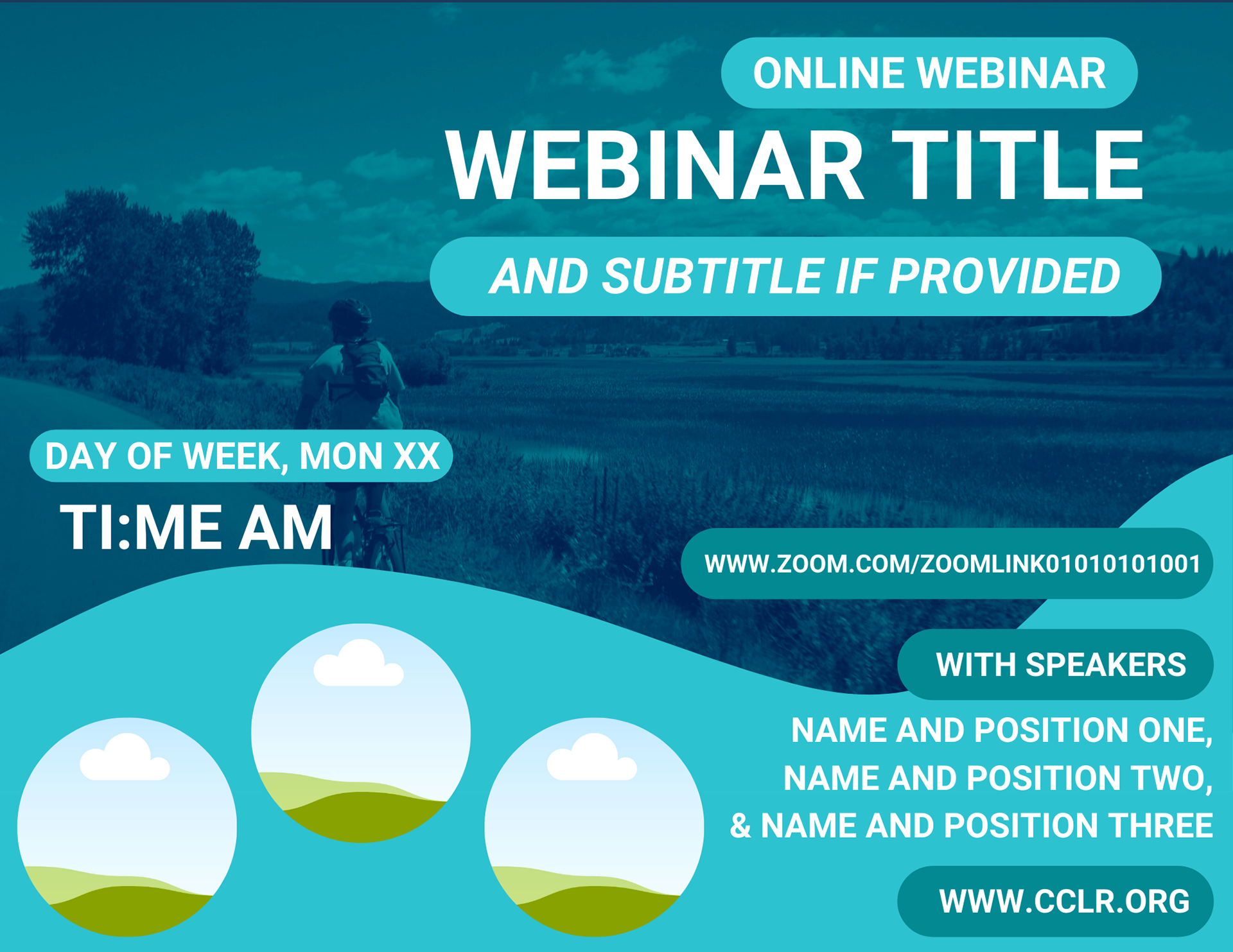 ONLINE WEBINAR

WEBINAR TITLE

AND SUBTITLE IF PROVIDED

DAY OF WEEK, MON XX

TI:ME AM

WWW.ZOOM.COM/ZOOMLINK01010101001

WITH SPEAKERS

NAME AND POSITION ONE, NAME AND POSITION TWO, & NAME AND POSITION THREE

WWW.CCLR.ORG